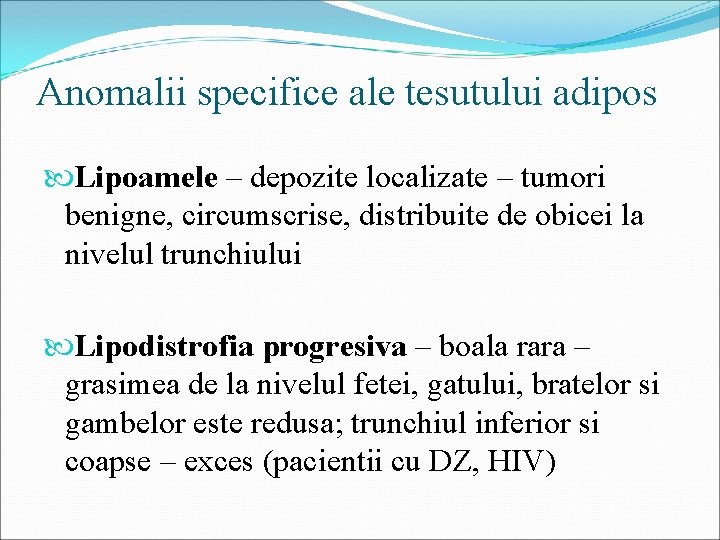 Anomalii specifice ale tesutului adipos

Lipoamele – depozite localizate – tumori benigne, circumscrise, distribuite de obicei la nivelul trunchiului

Lipodistrofia progresiva – boala rara – grasimea de la nivelul fetei, gatului, bratelor si gambelor este redusa; trunchiul inferior si coapse – exces (pacientii cu DZ, HIV)